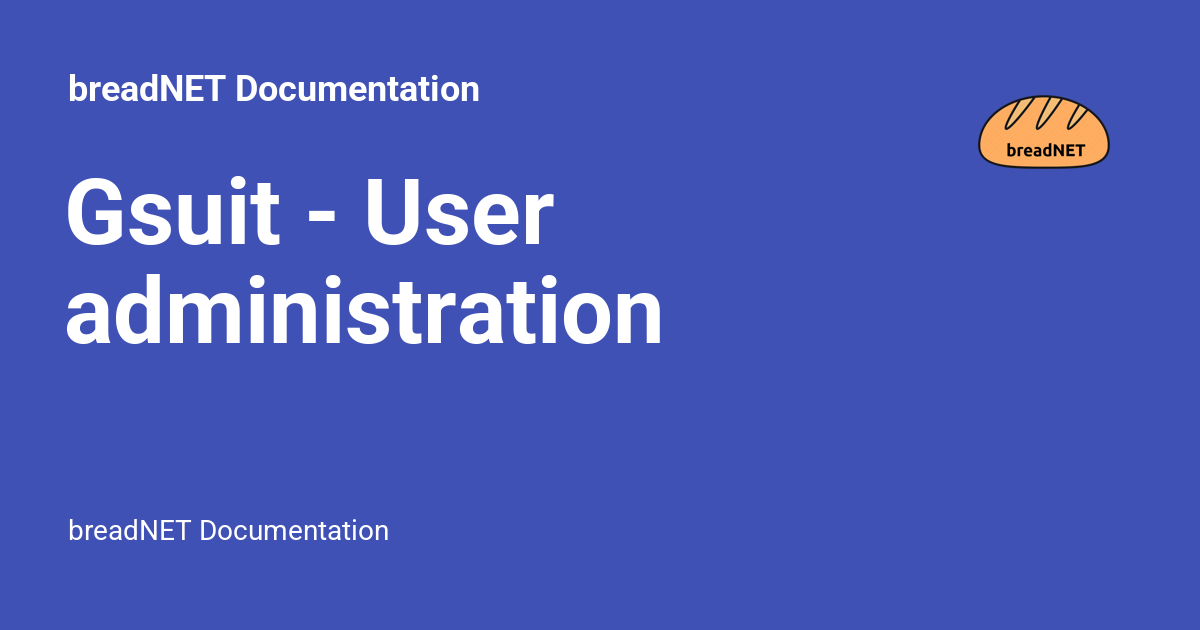 breadNET Documentation

breadNET

Gsuit - User administration

breadNET Documentation